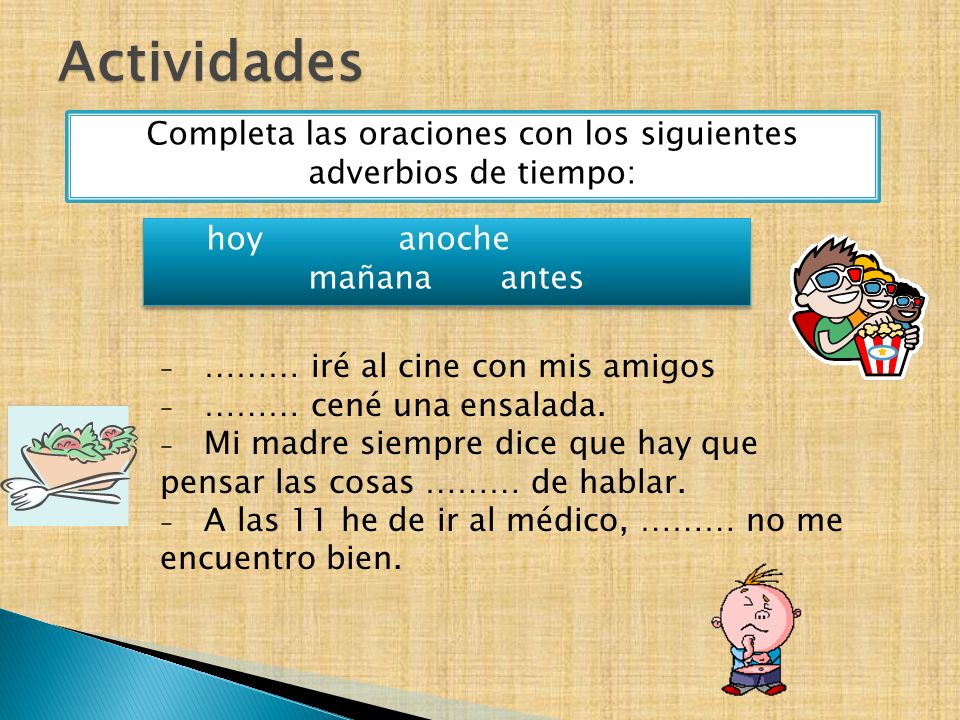 Actividades

Completa las oraciones con los siguientes adverbios de tiempo:

hoy anoche
mañana antes

- ……… iré al cine con mis amigos
- ……… cené una ensalada.
- Mi madre siempre dice que hay que pensar las cosas ……… de hablar.
- A las 11 he de ir al médico, ……… no me encuentro bien.